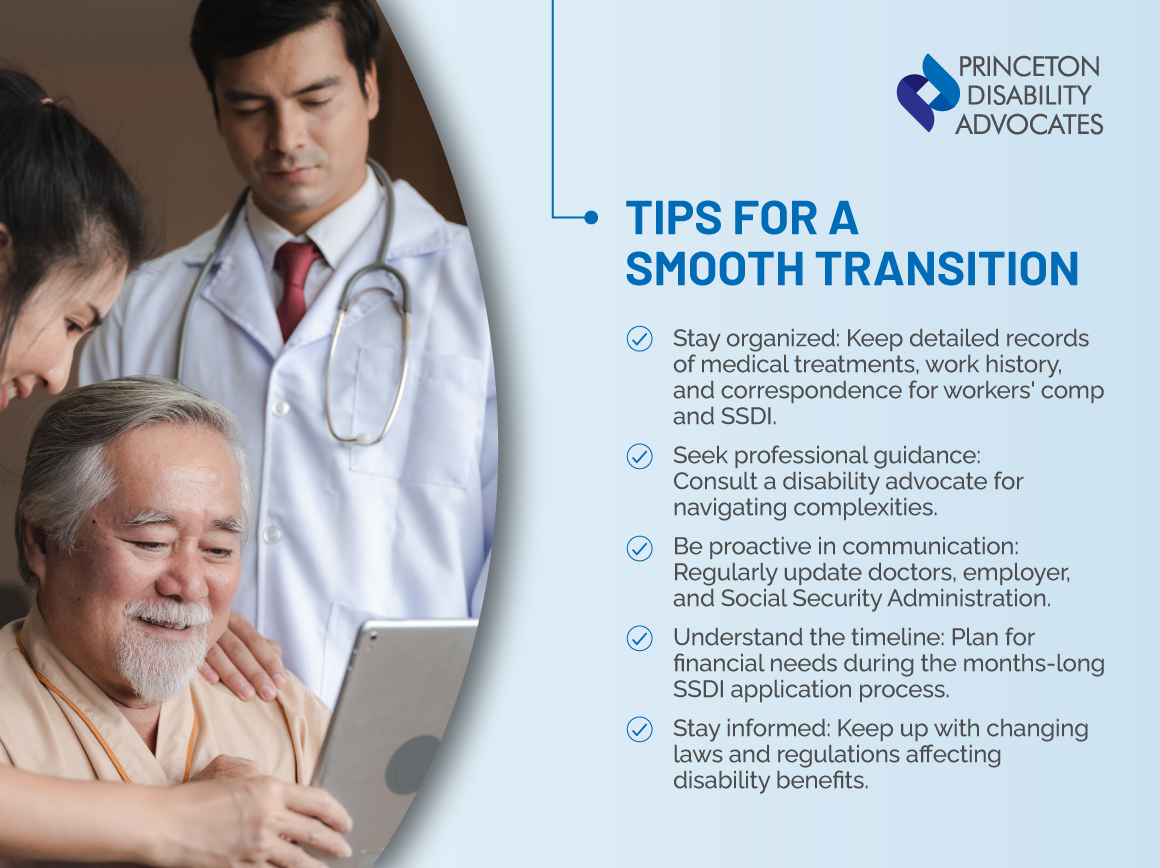 PRINCETON DISABILITY ADVOCATES

TIPS FOR A SMOOTH TRANSITION

Stay organized: Keep detailed records of medical treatments, work history, and correspondence for workers' comp and SSDI.

Seek professional guidance: Consult a disability advocate for navigating complexities.

Be proactive in communication: Regularly update doctors, employer, and Social Security Administration.

Understand the timeline: Plan for financial needs during the months-long SSDI application process.

Stay informed: Keep up with changing laws and regulations affecting disability benefits.